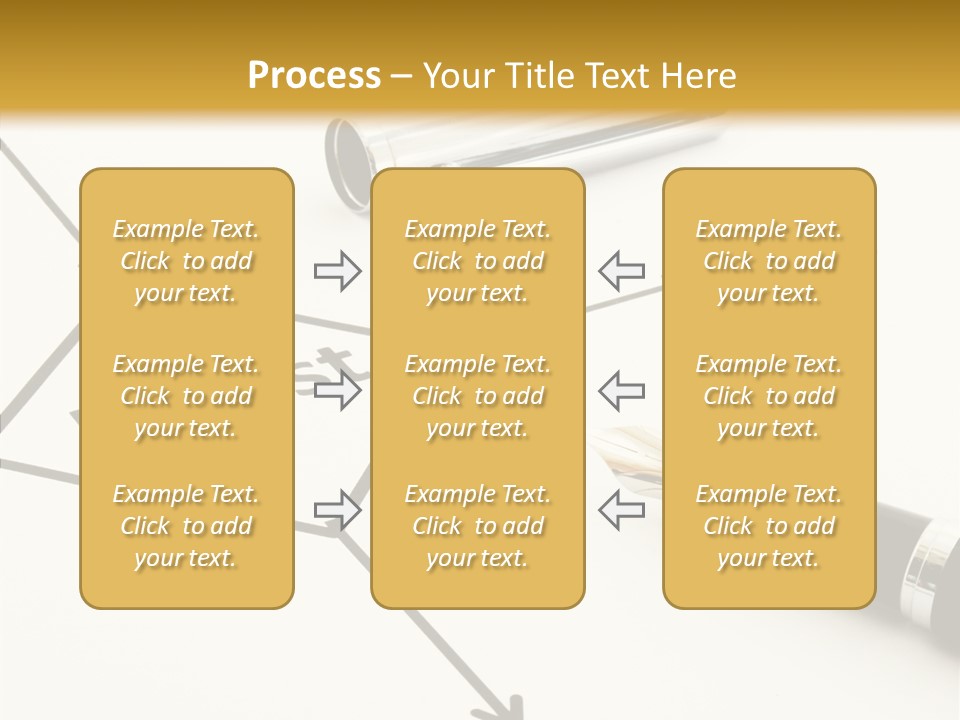 Process – Your Title Text Here

Example Text. Click to add your text.

Example Text. Click to add your text.

Example Text. Click to add your text.

Example Text. Click to add your text.

Example Text. Click to add your text.

Example Text. Click to add your text.

Example Text. Click to add your text.

Example Text. Click to add your text.

Example Text. Click to add your text.